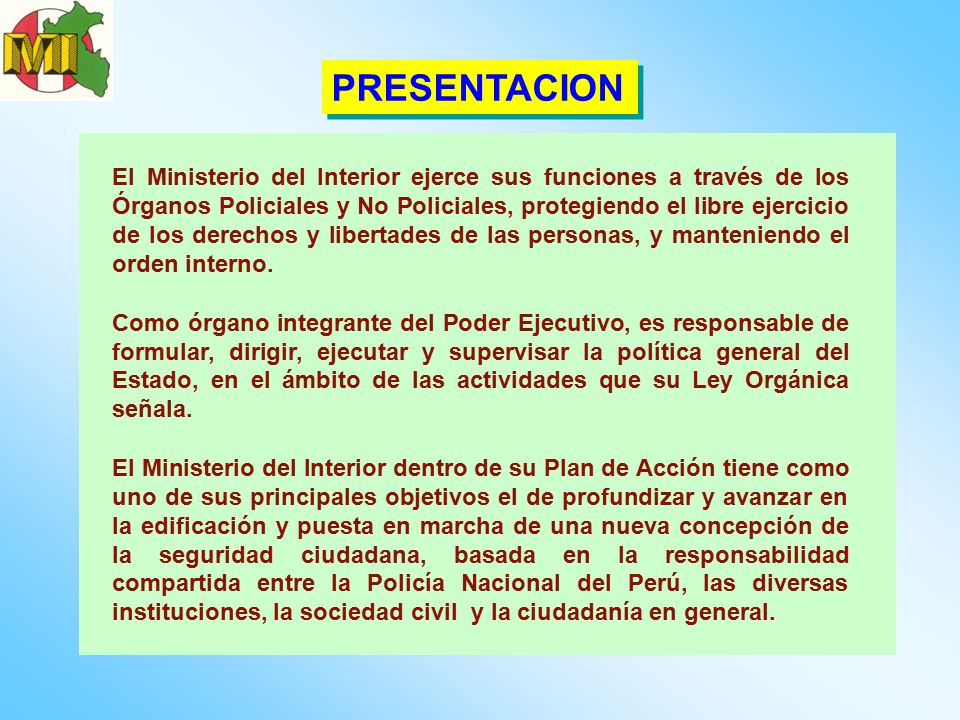 MI

PRESENTACION

El Ministerio del Interior ejerce sus funciones a través de los Órganos Policiales y No Policiales, protegiendo el libre ejercicio de los derechos y libertades de las personas, y manteniendo el orden interno.

Como órgano integrante del Poder Ejecutivo, es responsable de formular, dirigir, ejecutar y supervisar la política general del Estado, en el ámbito de las actividades que su Ley Orgánica señala.

El Ministerio del Interior dentro de su Plan de Acción tiene como uno de sus principales objetivos el de profundizar y avanzar en la edificación y puesta en marcha de una nueva concepción de la seguridad ciudadana, basada en la responsabilidad compartida entre la Policía Nacional del Perú, las diversas instituciones, la sociedad civil y la ciudadanía en general.